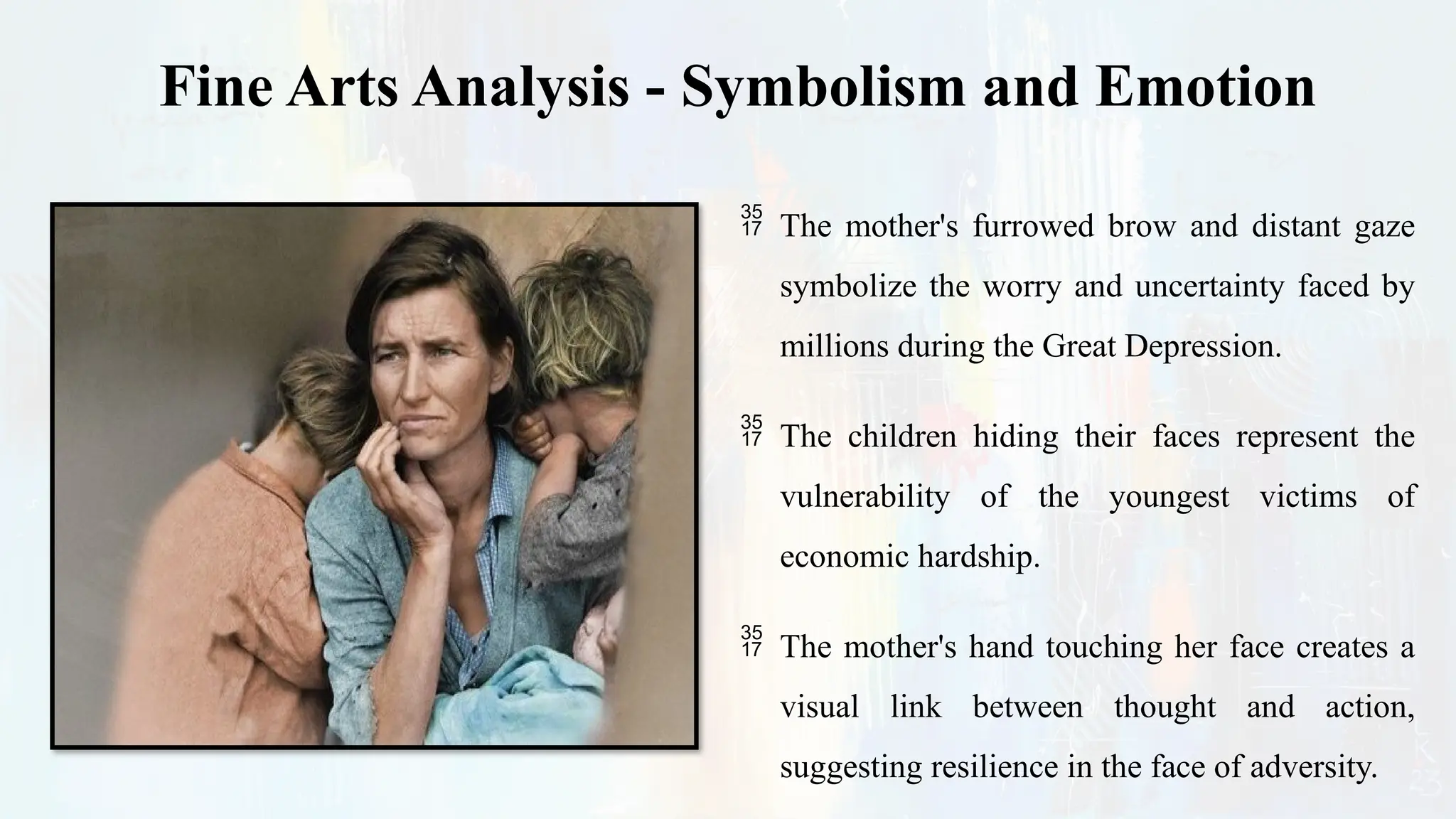 Fine Arts Analysis - Symbolism and Emotion

35
17 The mother's furrowed brow and distant gaze symbolize the worry and uncertainty faced by millions during the Great Depression.

35
17 The children hiding their faces represent the vulnerability of the youngest victims of economic hardship.

35
17 The mother's hand touching her face creates a visual link between thought and action, suggesting resilience in the face of adversity.